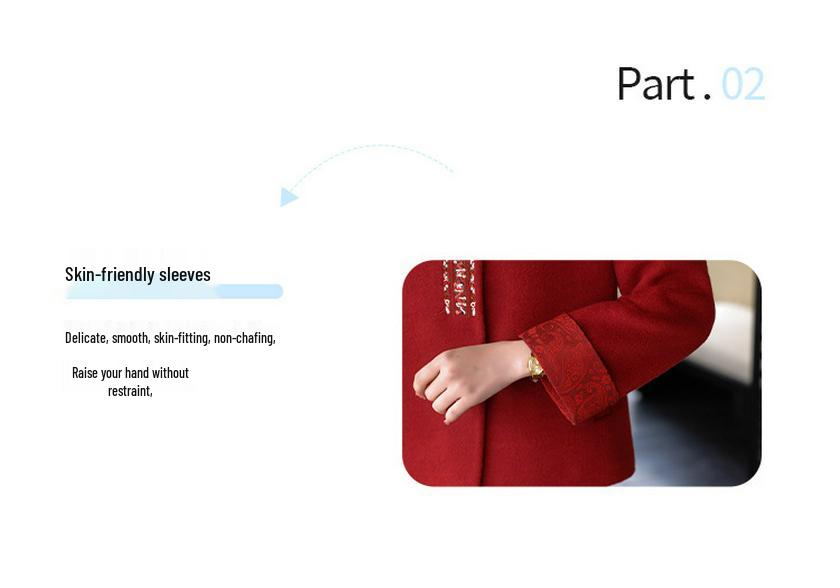 Part . 02

Skin-friendly sleeves

Delicate, smooth, skin-fitting, non-chafing,

Raise your hand without restraint,